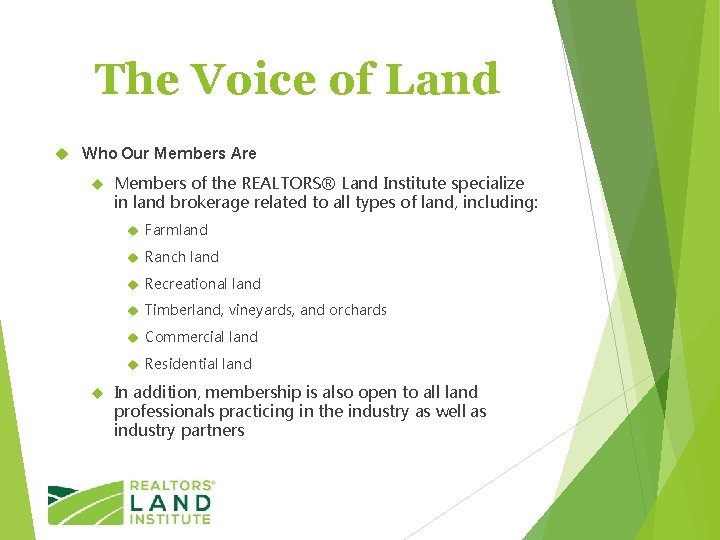 The Voice of Land

Who Our Members Are

Members of the REALTORS® Land Institute specialize in land brokerage related to all types of land, including:

Farmland

Ranch land

Recreational land

Timberland, vineyards, and orchards

Commercial land

Residential land

In addition, membership is also open to all land professionals practicing in the industry as well as industry partners

REALTORS® LAND INSTITUTE